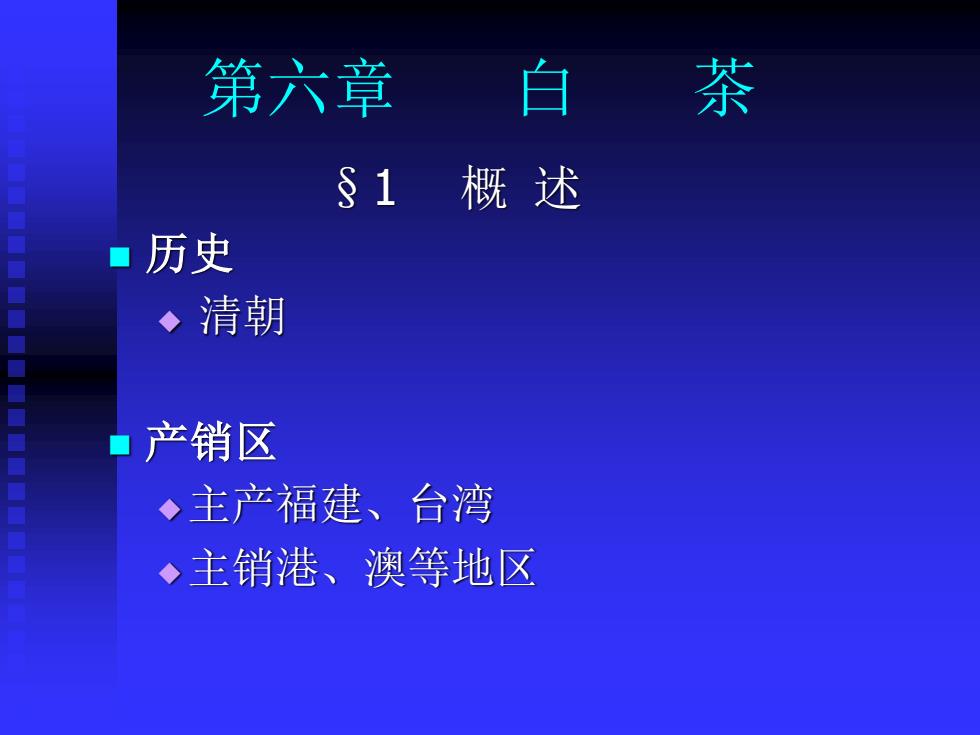 第六章　白　茶

§1　概 述

历史

清朝

产销区

主产福建、台湾

主销港、澳等地区